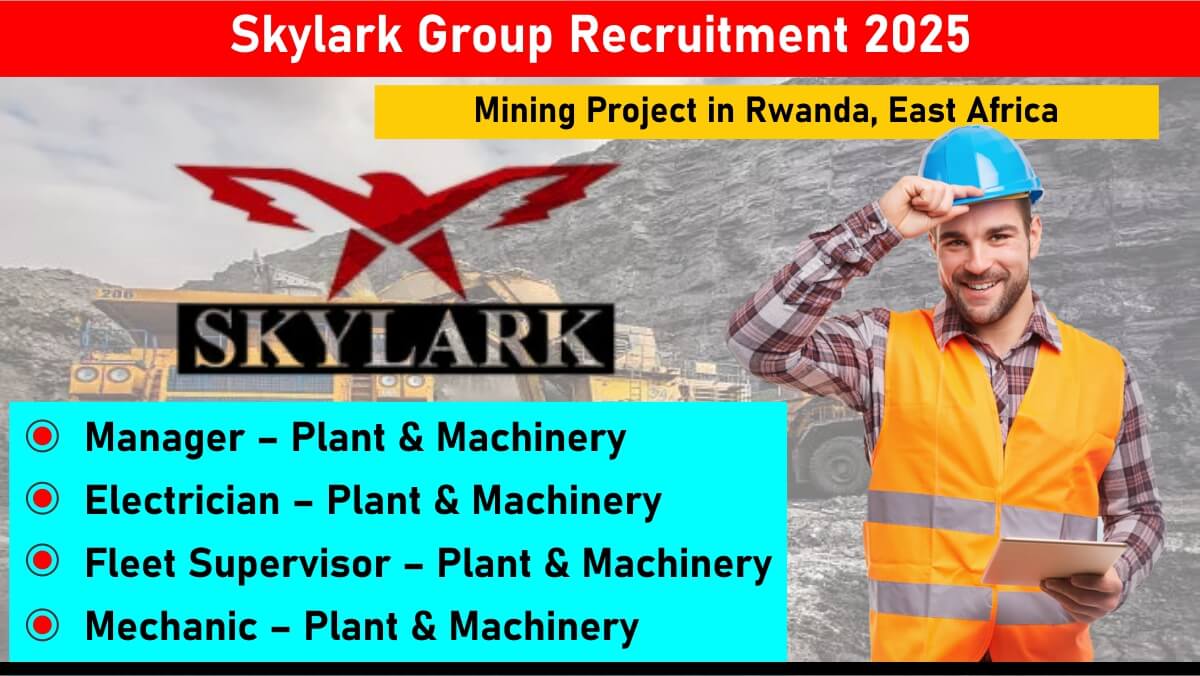 Skylark Group Recruitment 2025

Mining Project in Rwanda, East Africa

SKYLARK

206

Manager – Plant & Machinery
Electrician – Plant & Machinery
Fleet Supervisor – Plant & Machinery
Mechanic – Plant & Machinery